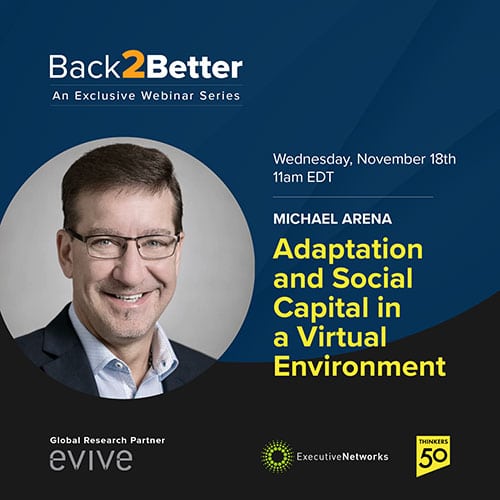 Back2Better
An Exclusive Webinar Series

Wednesday, November 18th
11am EDT

MICHAEL ARENA

Adaptation and Social Capital in a Virtual Environment

Global Research Partner
evive

ExecutiveNetworks

THINKERS
50